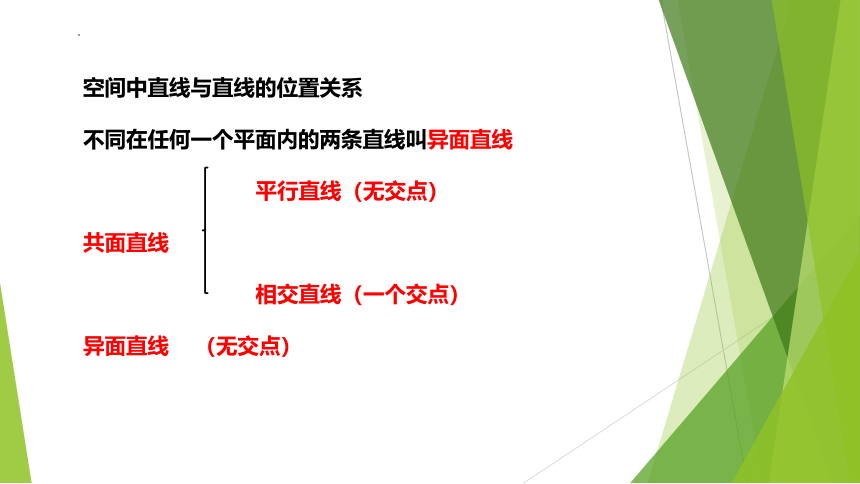 空间中直线与直线的位置关系

不同在任何一个平面内的两条直线叫异面直线

平行直线（无交点）

共面直线

相交直线（一个交点）

异面直线 （无交点）